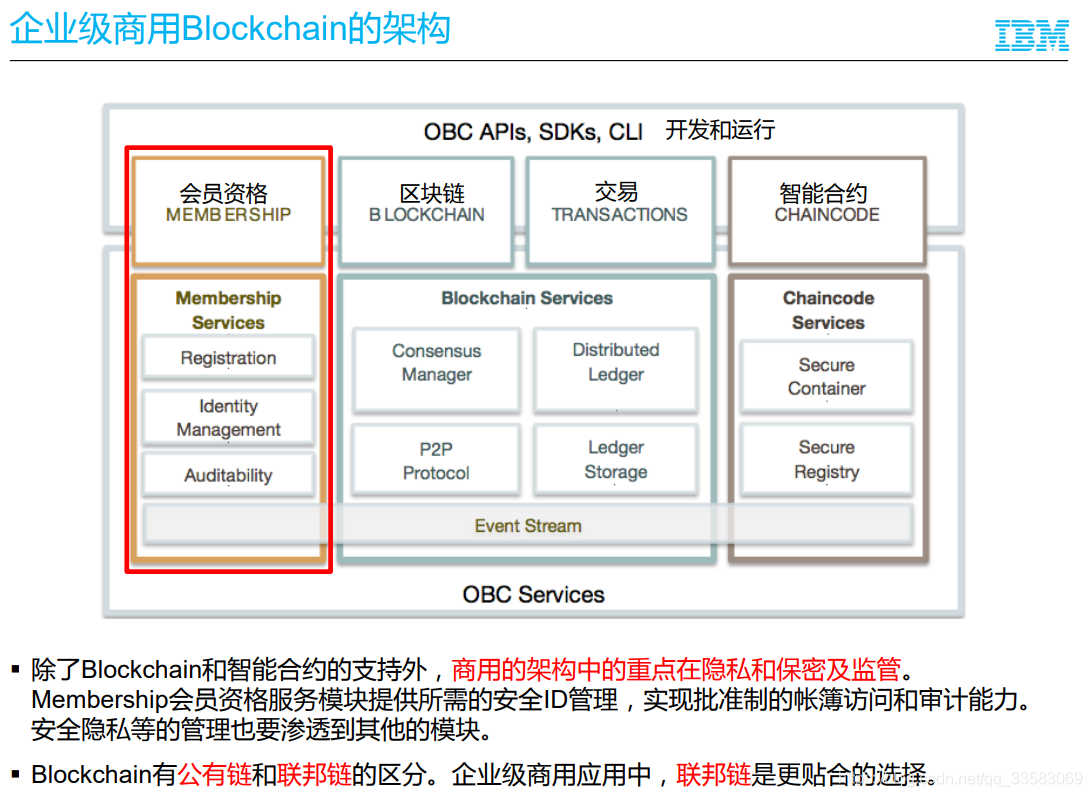 企业级商用Blockchain的架构

IBM

OBC APIs, SDKs, CLI 开发和运行

会员资格
MEMBERSHIP

区块链
BLOCKCHAIN

交易
TRANSACTIONS

智能合约
CHAINCODE

Membership Services

Registration

Identity Management

Auditability

Blockchain Services

Consensus Manager

Distributed Ledger

P2P Protocol

Ledger Storage

Chaincode Services

Secure Container

Secure Registry

Event Stream

OBC Services

▪ 除了Blockchain和智能合约的支持外，商用的架构中的重点在隐私和保密及监管。Membership会员资格服务模块提供所需的安全ID管理，实现批准制的帐簿访问和审计能力。安全隐私等的管理也要渗透到其他的模块。

▪ Blockchain有公有链和联邦链的区分。企业级商用应用中，联邦链是更贴合的选择。

https://blog.csdn.net/qq_33583069